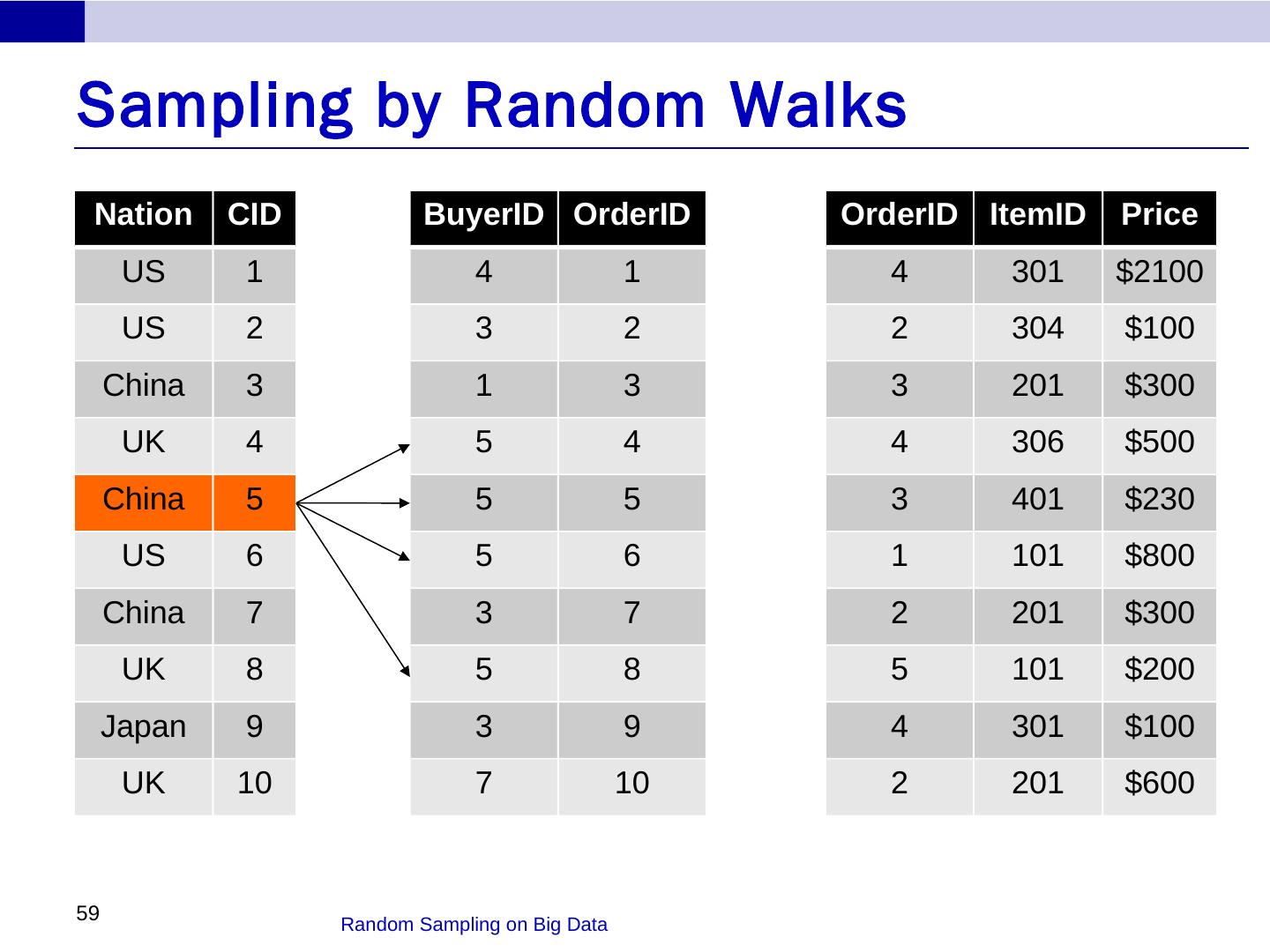 Sampling by Random Walks

| Nation | CID |
|---|---|
| US | 1 |
| US | 2 |
| China | 3 |
| UK | 4 |
| China | 5 |
| US | 6 |
| China | 7 |
| UK | 8 |
| Japan | 9 |
| UK | 10 |

| BuyerID | OrderID |
|---|---|
| 4 | 1 |
| 3 | 2 |
| 1 | 3 |
| 5 | 4 |
| 5 | 5 |
| 5 | 6 |
| 3 | 7 |
| 5 | 8 |
| 3 | 9 |
| 7 | 10 |

| OrderID | ItemID | Price |
|---|---|---|
| 4 | 301 | \$2100 |
| 2 | 304 | \$100 |
| 3 | 201 | \$300 |
| 4 | 306 | \$500 |
| 3 | 401 | \$230 |
| 1 | 101 | \$800 |
| 2 | 201 | \$300 |
| 5 | 101 | \$200 |
| 4 | 301 | \$100 |
| 2 | 201 | \$600 |

59

Random Sampling on Big Data